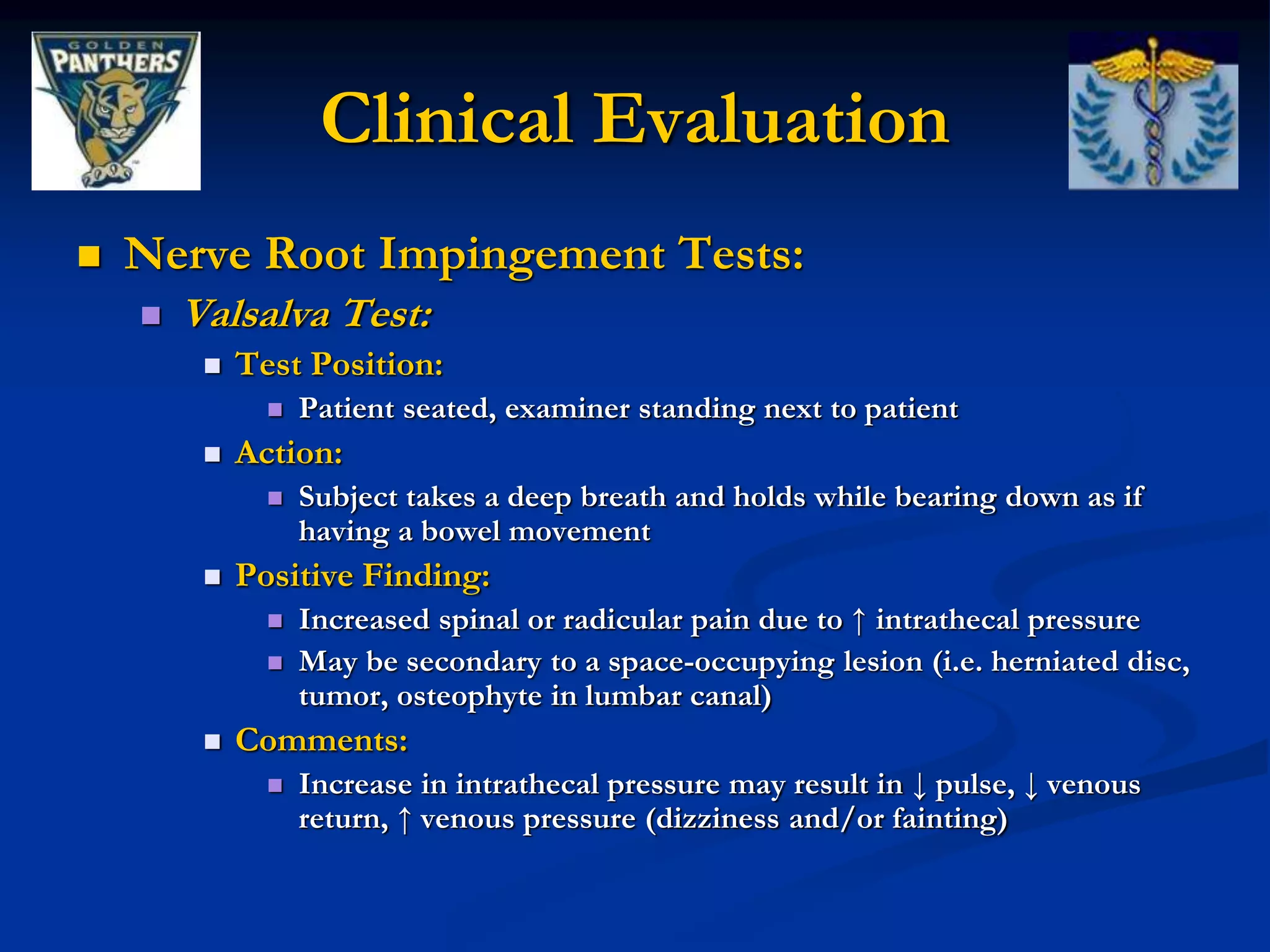 GOLDEN PANTHERS

Clinical Evaluation

Nerve Root Impingement Tests:

Valsalva Test:

Test Position:

Patient seated, examiner standing next to patient

Action:

Subject takes a deep breath and holds while bearing down as if having a bowel movement

Positive Finding:

Increased spinal or radicular pain due to ↑ intrathecal pressure

May be secondary to a space-occupying lesion (i.e. herniated disc, tumor, osteophyte in lumbar canal)

Comments:

Increase in intrathecal pressure may result in ↓ pulse, ↓ venous return, ↑ venous pressure (dizziness and/or fainting)